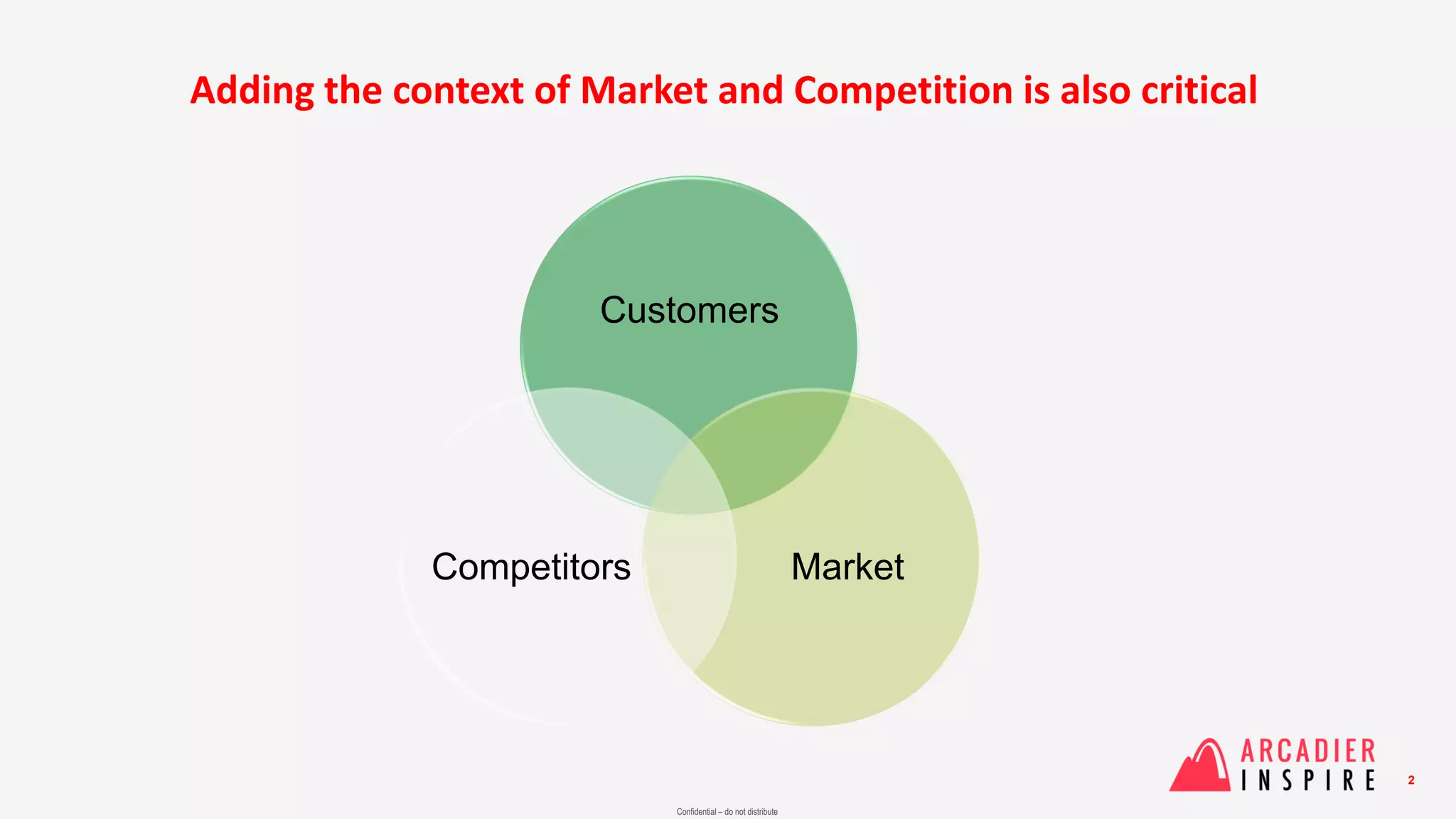 Adding the context of Market and Competition is also critical

Customers

Competitors

Market

ARCADIER INSPIRE

2

Confidential – do not distribute